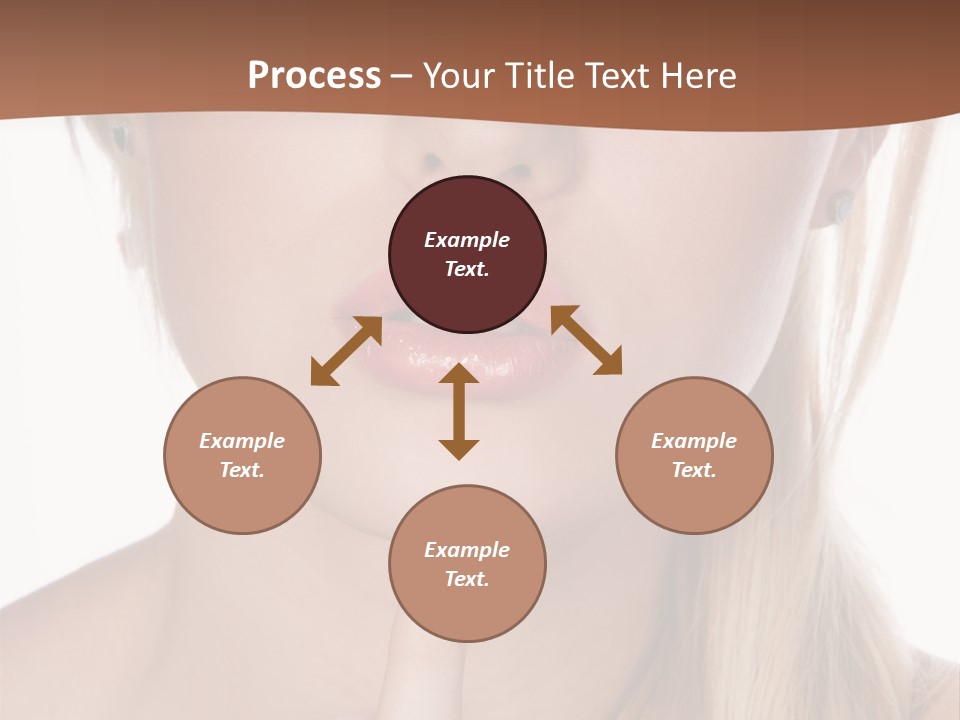 Process – Your Title Text Here

Example Text.

Example Text.

Example Text.

Example Text.